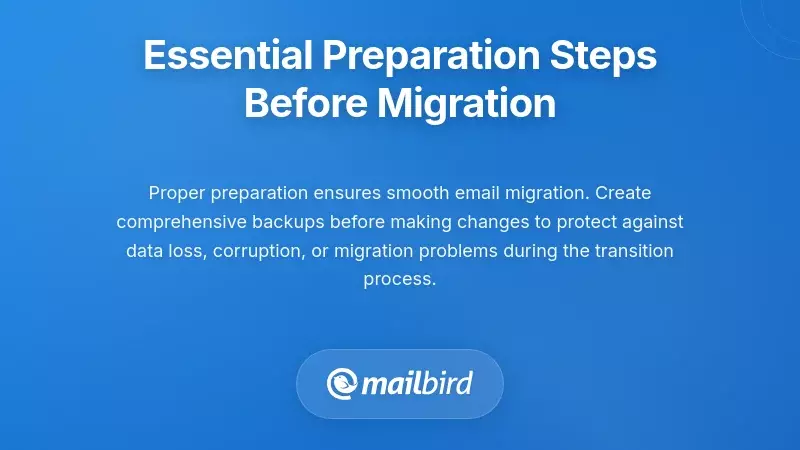 Essential Preparation Steps Before Migration

Proper preparation ensures smooth email migration. Create comprehensive backups before making changes to protect against data loss, corruption, or migration problems during the transition process.

mailbird